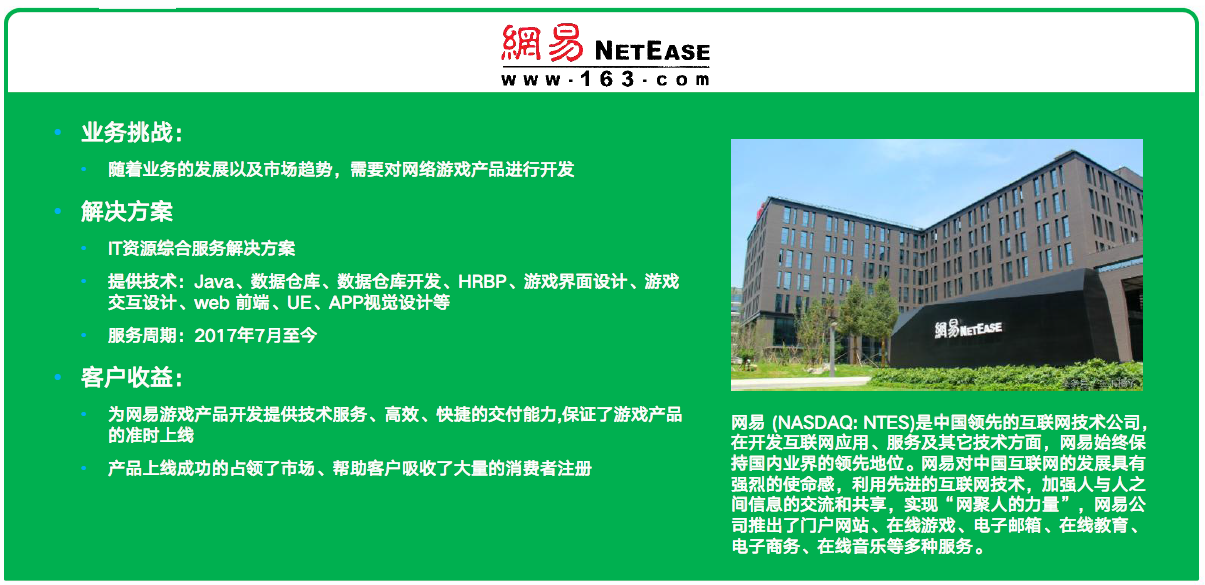 網易 NETEASE
www·163·com

• 业务挑战：
• 随着业务的发展以及市场趋势，需要对网络游戏产品进行开发
• 解决方案
• IT资源综合服务解决方案
• 提供技术：Java、数据仓库、数据仓库开发、HRBP、游戏界面设计、游戏交互设计、web 前端、UE、APP视觉设计等
• 服务周期：2017年7月至今
• 客户收益：
• 为网易游戏产品开发提供技术服务、高效、快捷的交付能力,保证了游戏产品的准时上线
• 产品上线成功的占领了市场、帮助客户吸收了大量的消费者注册

網易 NETEASE

网易 (NASDAQ: NTES)是中国领先的互联网技术公司，在开发互联网应用、服务及其它技术方面，网易始终保持国内业界的领先地位。网易对中国互联网的发展具有强烈的使命感，利用先进的互联网技术，加强人与人之间信息的交流和共享，实现“网聚人的力量”，网易公司推出了门户网站、在线游戏、电子邮箱、在线教育、电子商务、在线音乐等多种服务。